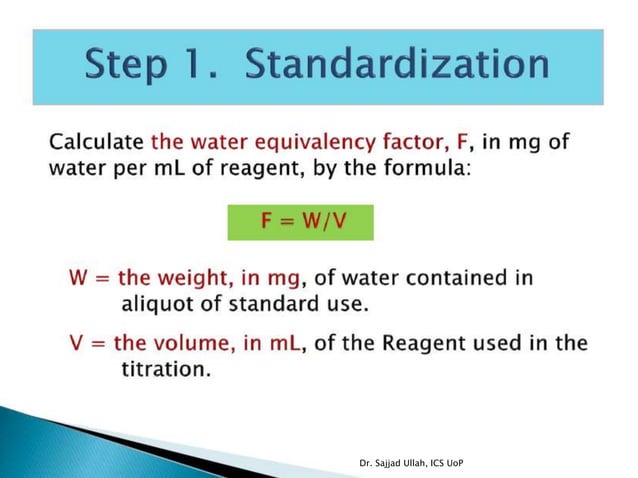 Step 1. Standardization

Calculate the water equivalency factor, F, in mg of water per mL of reagent, by the formula:

$F = W/V$

W = the weight, in mg, of water contained in aliquot of standard use.

V = the volume, in mL, of the Reagent used in the titration.

Dr. Sajjad Ullah, ICS UoP